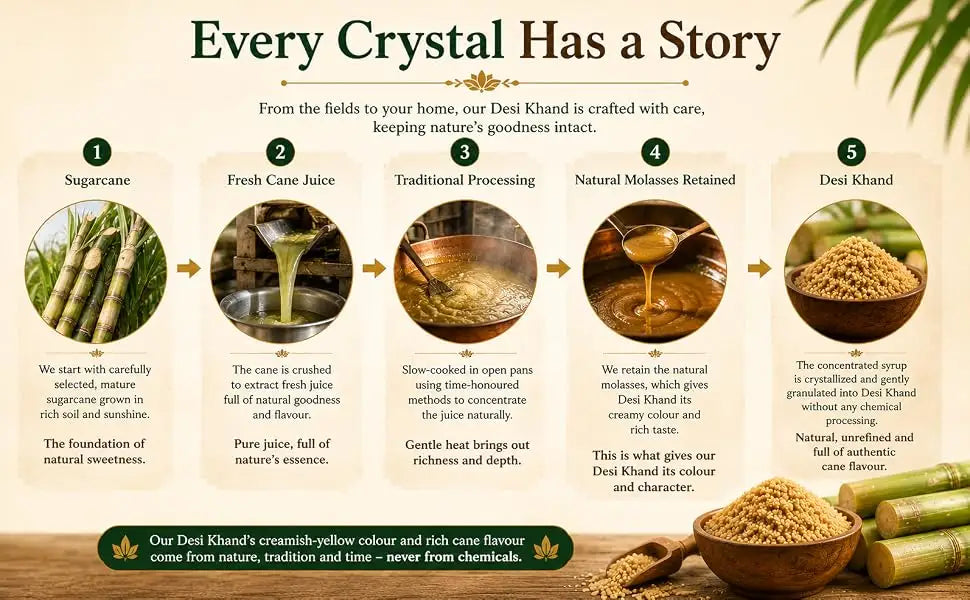 Every Crystal Has a Story

From the fields to your home, our Desi Khand is crafted with care, keeping nature's goodness intact.

1
Sugarcane

We start with carefully selected, mature sugarcane grown in rich soil and sunshine.

The foundation of natural sweetness.

2
Fresh Cane Juice

The cane is crushed to extract fresh juice full of natural goodness and flavour.

Pure juice, full of nature's essence.

3
Traditional Processing

Slow-cooked in open pans using time-honoured methods to concentrate the juice naturally.

Gentle heat brings out richness and depth.

4
Natural Molasses Retained

We retain the natural molasses, which gives Desi Khand its creamy colour and rich taste.

This is what gives our Desi Khand its colour and character.

5
Desi Khand

The concentrated syrup is crystallized and gently granulated into Desi Khand without any chemical processing.

Natural, unrefined and full of authentic cane flavour.

Our Desi Khand's creamish-yellow colour and rich cane flavour come from nature, tradition and time – never from chemicals.